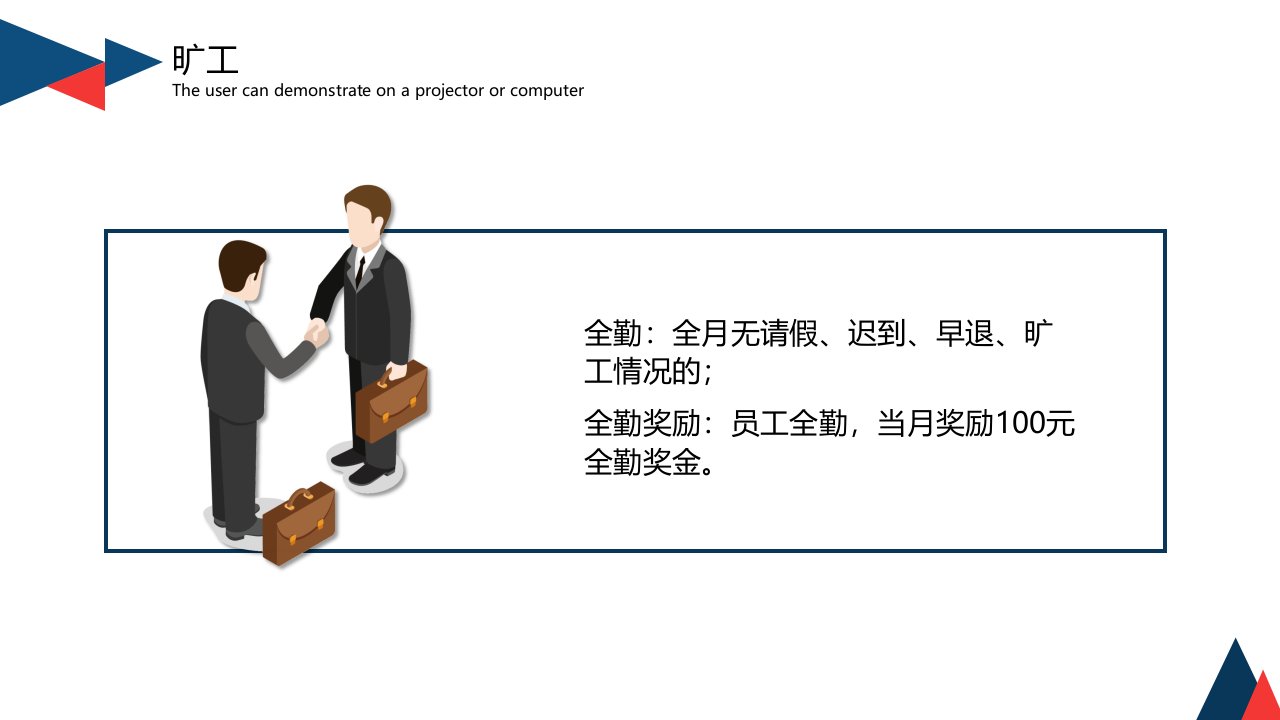 旷工
The user can demonstrate on a projector or computer

全勤：全月无请假、迟到、早退、旷工情况的；

全勤奖励：员工全勤，当月奖励100元全勤奖金。